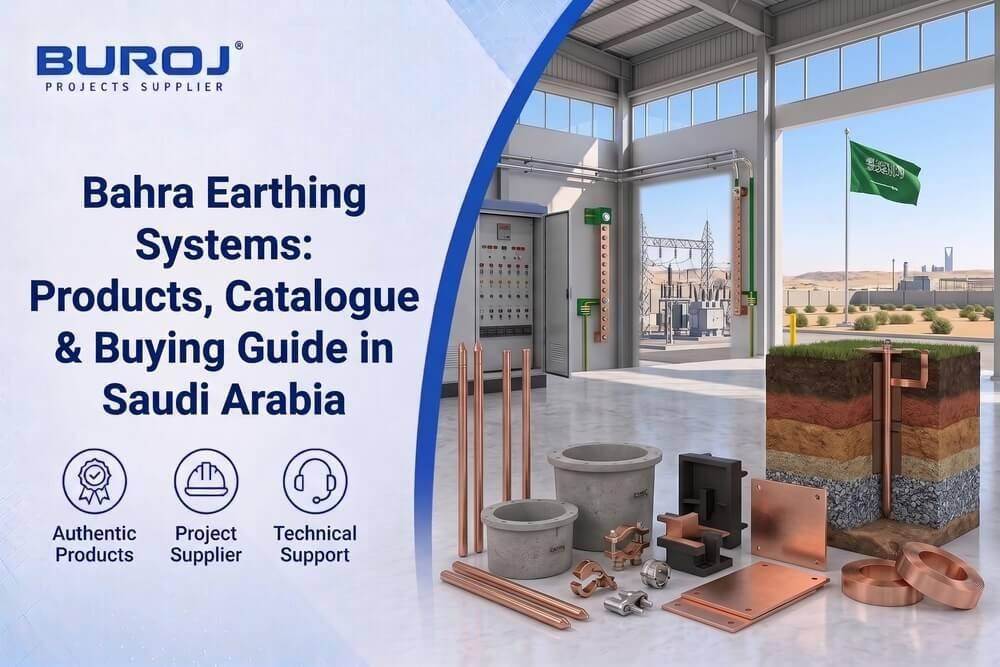 BUROJ®
PROJECTS SUPPLIER

Bahra Earthing Systems: Products, Catalogue & Buying Guide in Saudi Arabia

Authentic Products

Project Supplier

Technical Support